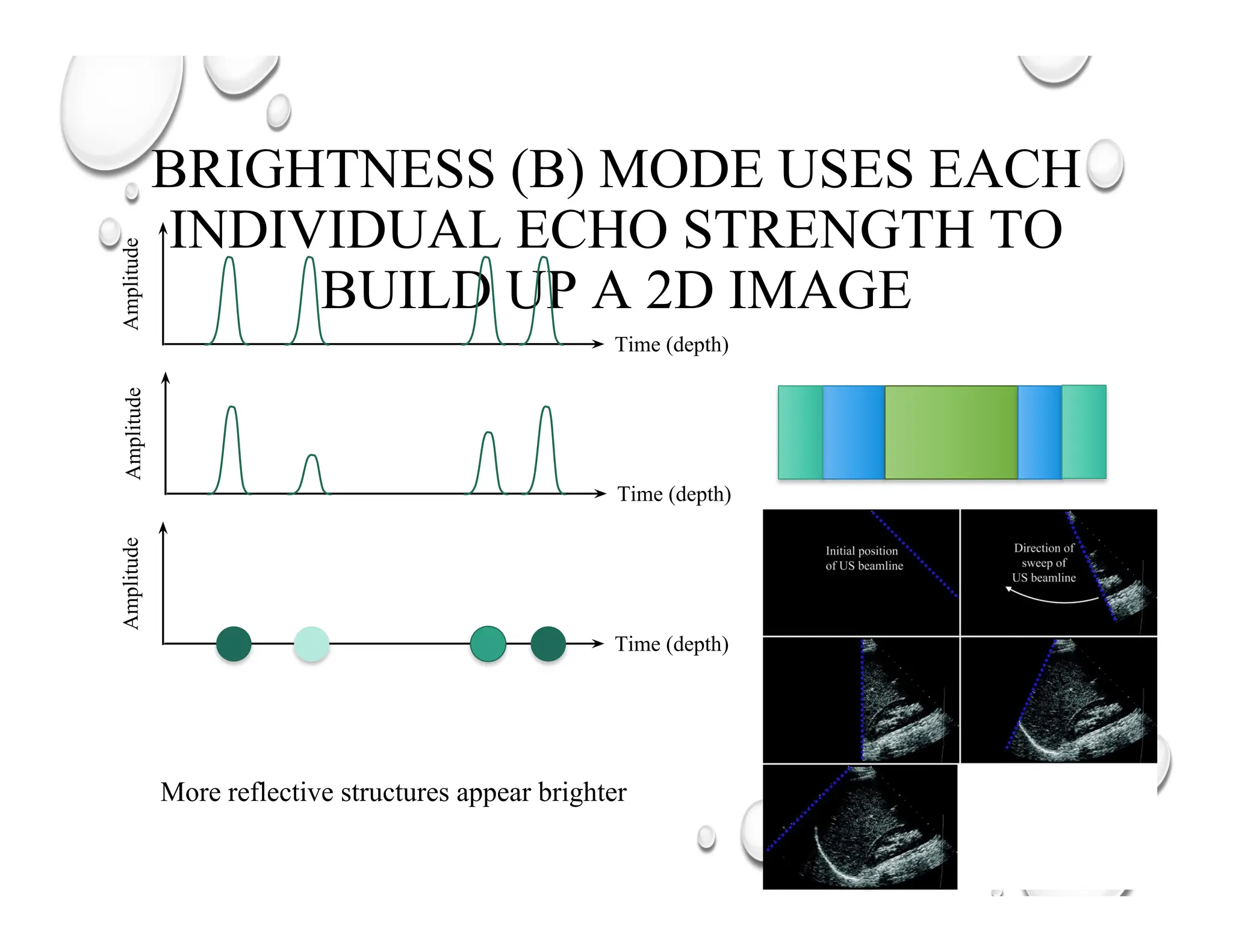 BRIGHTNESS (B) MODE USES EACH INDIVIDUAL ECHO STRENGTH TO BUILD UP A 2D IMAGE

Amplitude

Time (depth)

Amplitude

Time (depth)

Amplitude

Time (depth)

More reflective structures appear brighter

Initial position of US beamline

Direction of sweep of US beamline